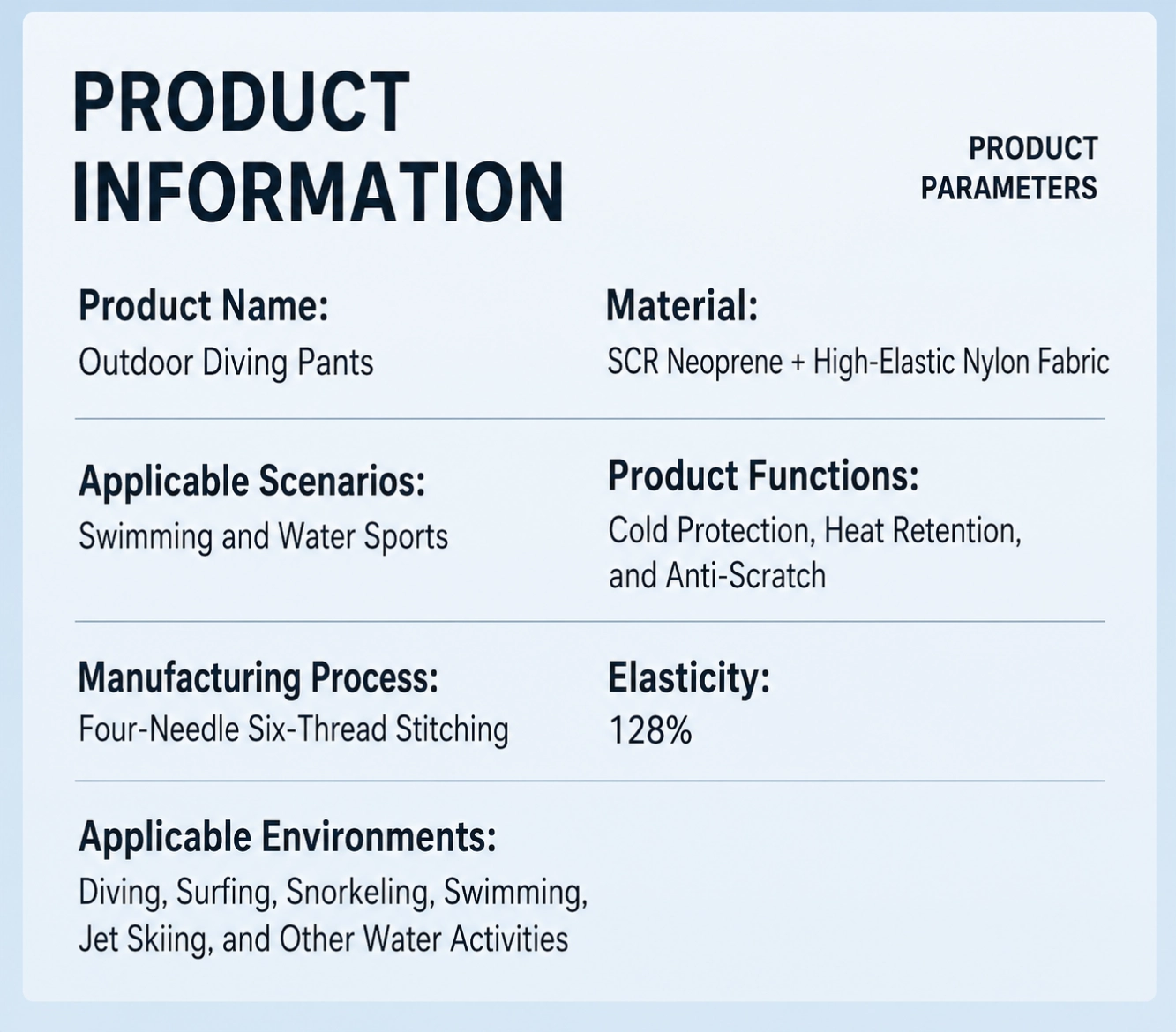 PRODUCT INFORMATION

PRODUCT PARAMETERS

Product Name:
Outdoor Diving Pants

Material:
SCR Neoprene + High-Elastic Nylon Fabric

Applicable Scenarios:
Swimming and Water Sports

Product Functions:
Cold Protection, Heat Retention, and Anti-Scratch

Manufacturing Process:
Four-Needle Six-Thread Stitching

Elasticity:
128%

Applicable Environments:
Diving, Surfing, Snorkeling, Swimming, Jet Skiing, and Other Water Activities